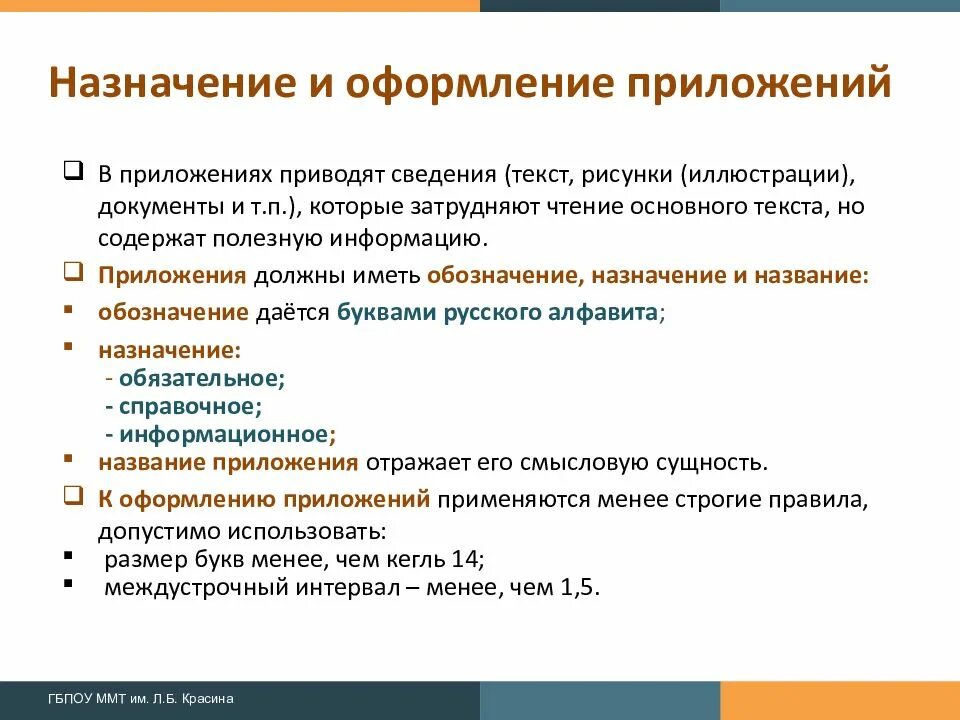 Назначение и оформление приложений

❑ В приложениях приводят сведения (текст, рисунки (иллюстрации), документы и т.п.), которые затрудняют чтение основного текста, но содержат полезную информацию.

❑ Приложения должны иметь обозначение, назначение и название:

▪ обозначение даётся буквами русского алфавита;

▪ назначение:
- обязательное;
- справочное;
- информационное;

▪ название приложения отражает его смысловую сущность.

❑ К оформлению приложений применяются менее строгие правила, допустимо использовать:

▪ размер букв менее, чем кегль 14;

▪ междустрочный интервал – менее, чем 1,5.

ГБПОУ ММТ им. Л.Б. Красина